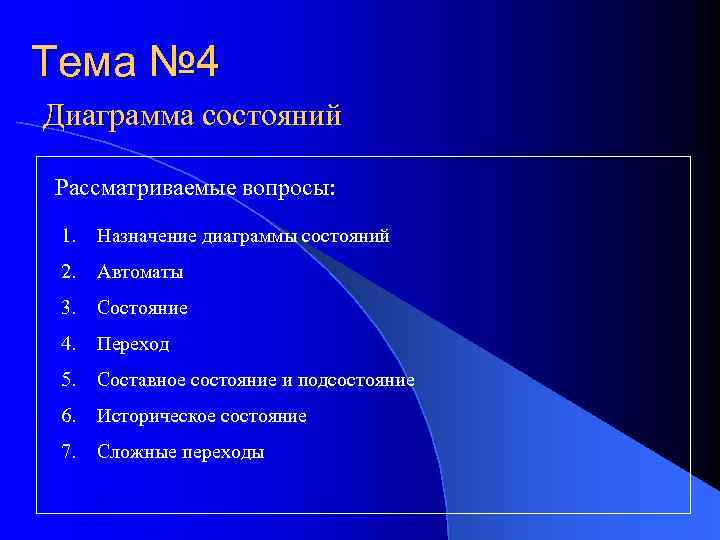 Тема №4
Диаграмма состояний

Рассматриваемые вопросы:

1. Назначение диаграммы состояний
2. Автоматы
3. Состояние
4. Переход
5. Составное состояние и подсостояние
6. Историческое состояние
7. Сложные переходы